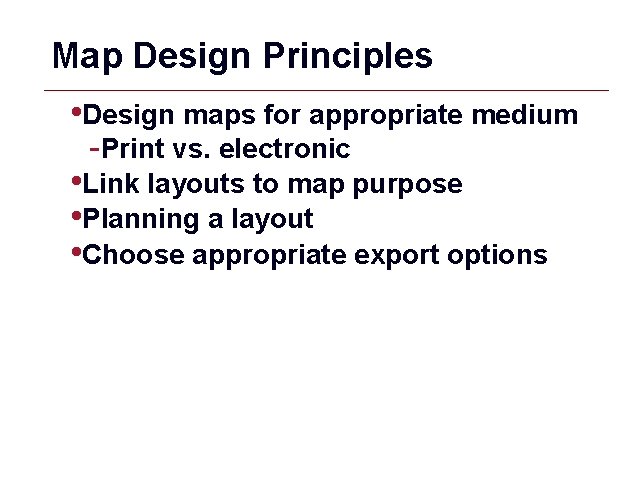 Map Design Principles

•Design maps for appropriate medium
-Print vs. electronic
•Link layouts to map purpose
•Planning a layout
•Choose appropriate export options